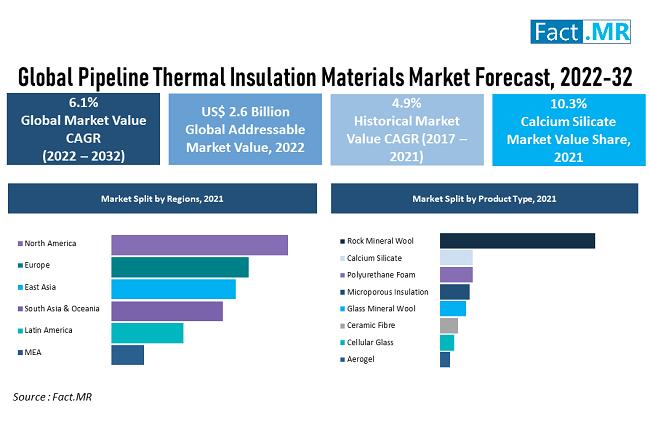 Fact.MR

Global Pipeline Thermal Insulation Materials Market Forecast, 2022-32

6.1%
Global Market Value CAGR (2022 – 2032)

US$ 2.6 Billion
Global Addressable Market Value, 2022

4.9%
Historical Market Value CAGR (2017 – 2021)

10.3%
Calcium Silicate Market Value Share, 2021

Market Split by Regions, 2021

North America
Europe
East Asia
South Asia & Oceania
Latin America
MEA

Market Split by Product Type, 2021

Rock Mineral Wool
Calcium Silicate
Polyurethane Foam
Microporous Insulation
Glass Mineral Wool
Ceramic Fibre
Cellular Glass
Aerogel

Source : Fact.MR